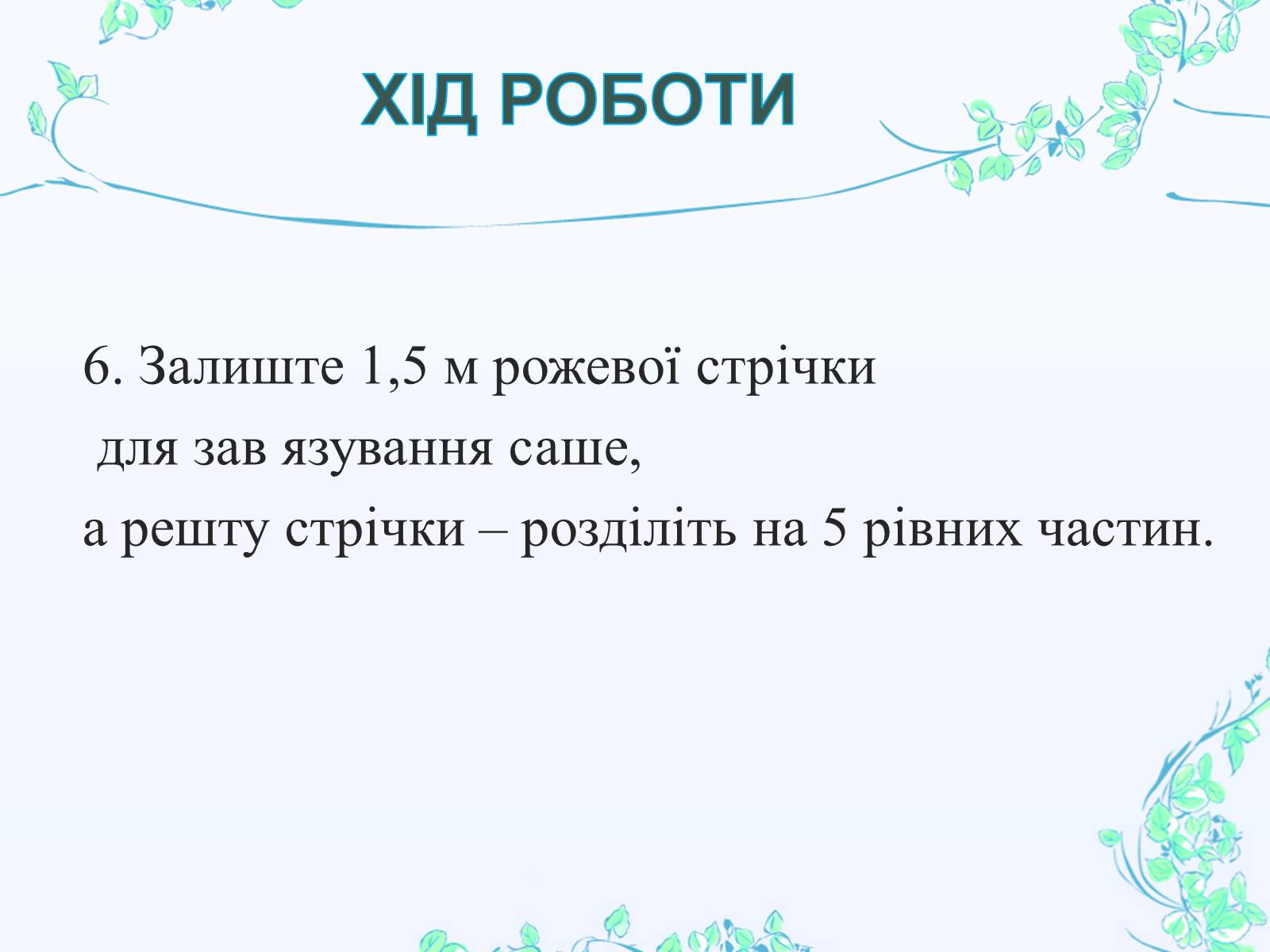 ХІД РОБОТИ

6. Залиште 1,5 м рожевої стрічки для зав язування саше, а решту стрічки – розділіть на 5 рівних частин.